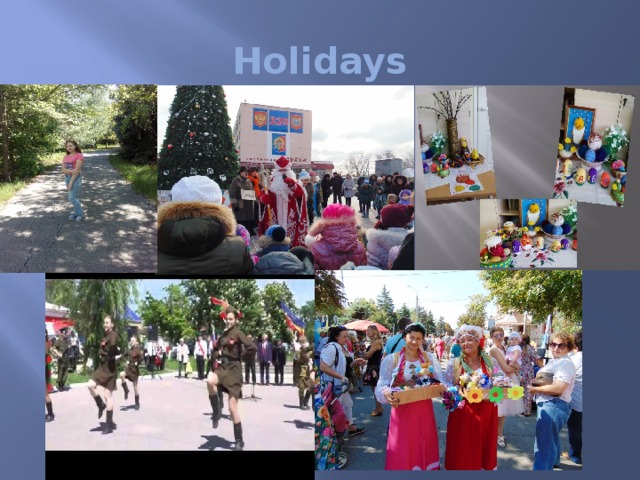 Holidays